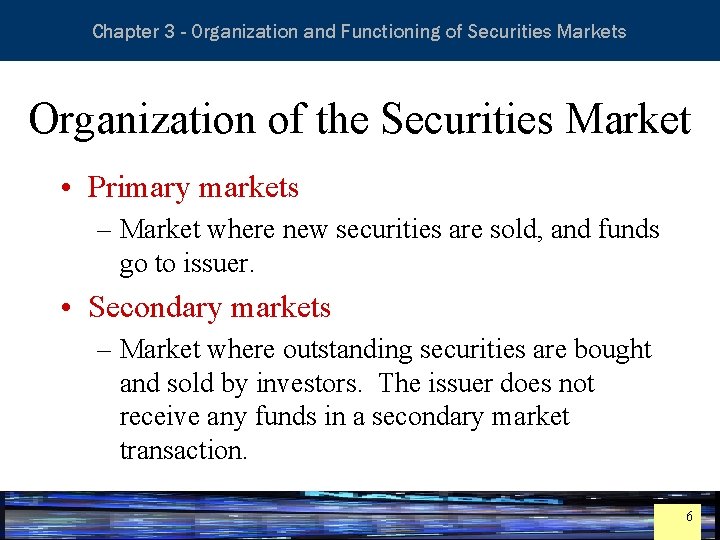 Chapter 3 - Organization and Functioning of Securities Markets

Organization of the Securities Market

• Primary markets
– Market where new securities are sold, and funds go to issuer.

• Secondary markets
– Market where outstanding securities are bought and sold by investors. The issuer does not receive any funds in a secondary market transaction.

6